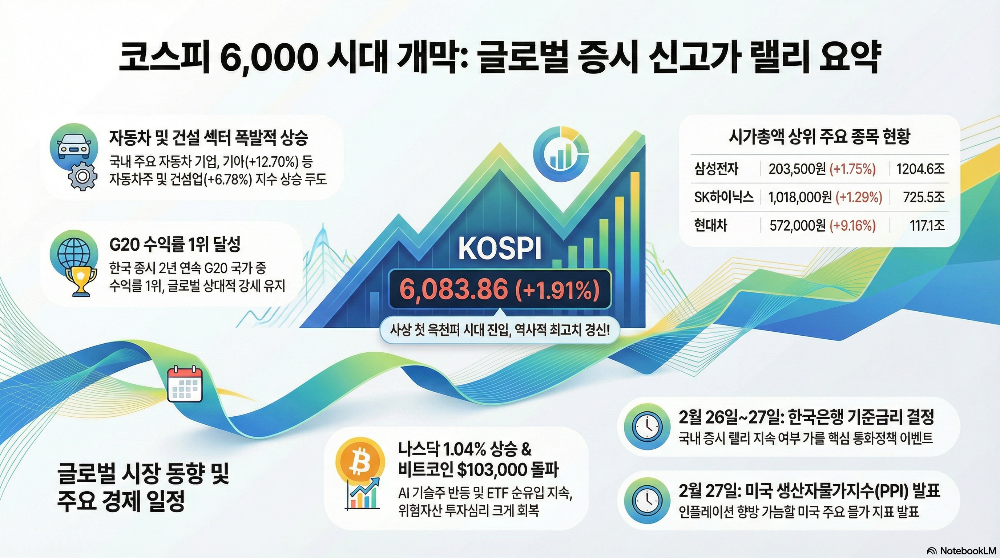 코스피 6,000 시대 개막: 글로벌 증시 신고가 랠리 요약

자동차 및 건설 섹터 폭발적 상승

국내 주요 자동차 기업, 기아(+12.70%) 등 자동차주 및 건설업(+6.78%) 지수 상승 주도

G20 수익률 1위 달성

한국 증시 2년 연속 G20 국가 중 수익률 1위, 글로벌 상대적 강세 유지

KOSPI

6,083.86 (+1.91%)

사상 첫 육천피 시대 진입, 역사적 최고치 경신!

시가총액 상위 주요 종목 현황

| 삼성전자 | 203,500원 (+1.75%) | 1204.6조 |
|---|---|---|
| SK하이닉스 | 1,018,000원 (+1.29%) | 725.5조 |
| 현대차 | 572,000원 (+9.16%) | 117.1조 |

글로벌 시장 동향 및 주요 경제 일정

나스닥 1.04% 상승 & 비트코인 $103,000 돌파

AI 기술주 반등 및 ETF 순유입 지속, 위험자산 투자심리 크게 회복

2월 26일~27일: 한국은행 기준금리 결정

국내 증시 랠리 지속 여부 가를 핵심 통화정책 이벤트

2월 27일: 미국 생산자물가지수(PPI) 발표

인플레이션 향방 가늠할 미국 주요 물가 지표 발표

NotebookLM